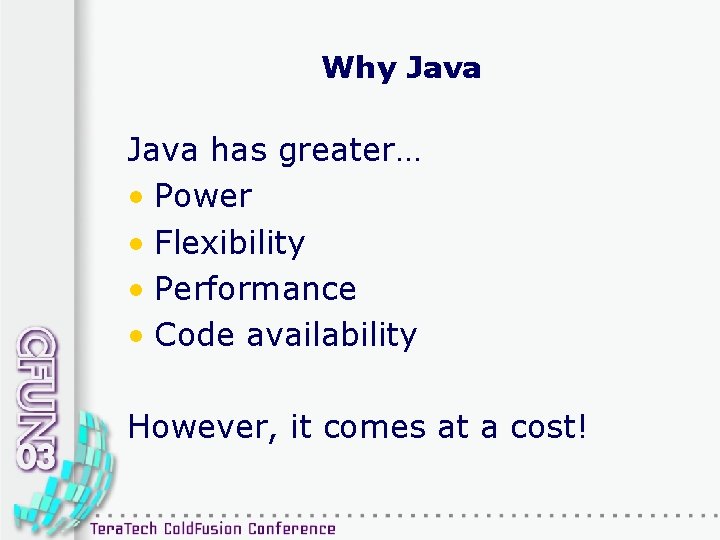 Why Java

Java has greater…

• Power
• Flexibility
• Performance
• Code availability

However, it comes at a cost!

CFUN03

TeraTech ColdFusion Conference